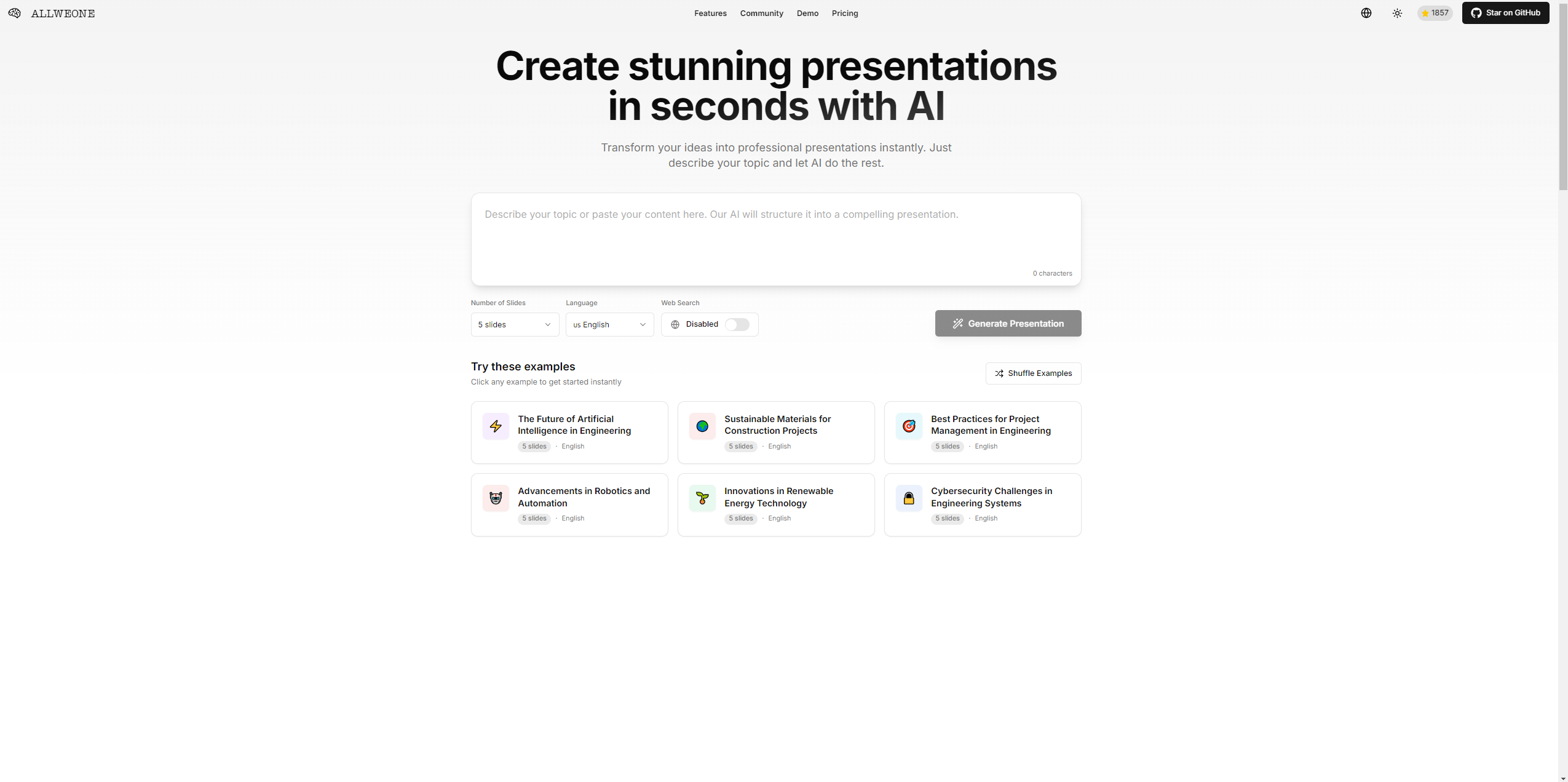 ALLWEONE

Features Community Demo Pricing

1857 Star on GitHub

Create stunning presentations in seconds with AI

Transform your ideas into professional presentations instantly. Just describe your topic and let AI do the rest.

Describe your topic or paste your content here. Our AI will structure it into a compelling presentation.

0 characters

Number of Slides
5 slides

Language
us English

Web Search
Disabled

Generate Presentation

Try these examples
Click any example to get started instantly

Shuffle Examples

The Future of Artificial Intelligence in Engineering
5 slides · English

Sustainable Materials for Construction Projects
5 slides · English

Best Practices for Project Management in Engineering
5 slides · English

Advancements in Robotics and Automation
5 slides · English

Innovations in Renewable Energy Technology
5 slides · English

Cybersecurity Challenges in Engineering Systems
5 slides · English